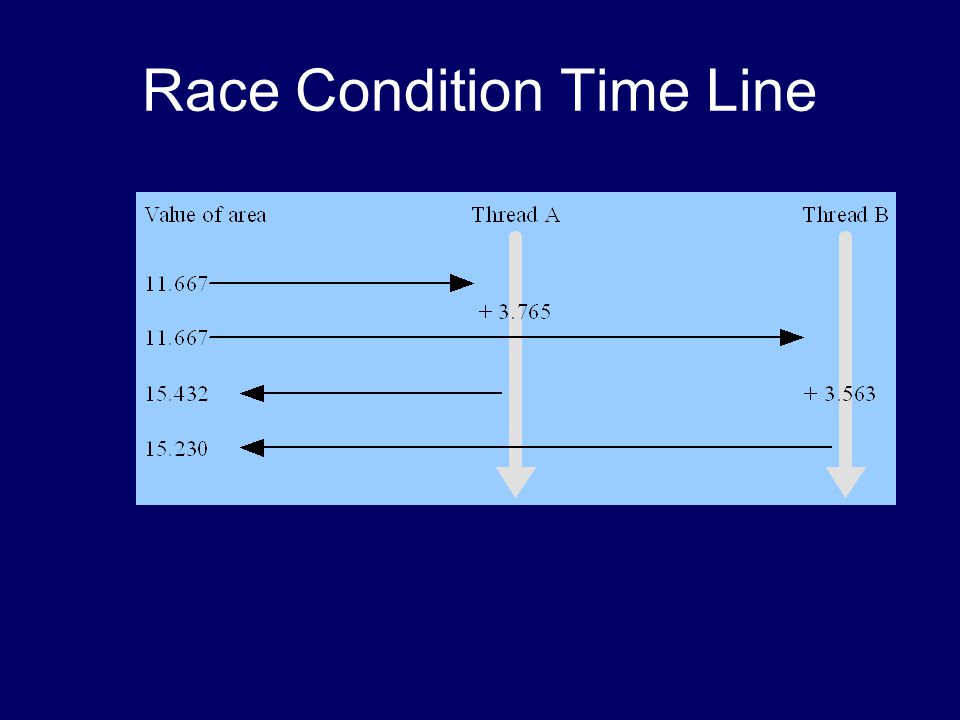 Race Condition Time Line

Value of area

Thread A

Thread B

11.667

+ 3.765

11.667

15.432

+ 3.563

15.230